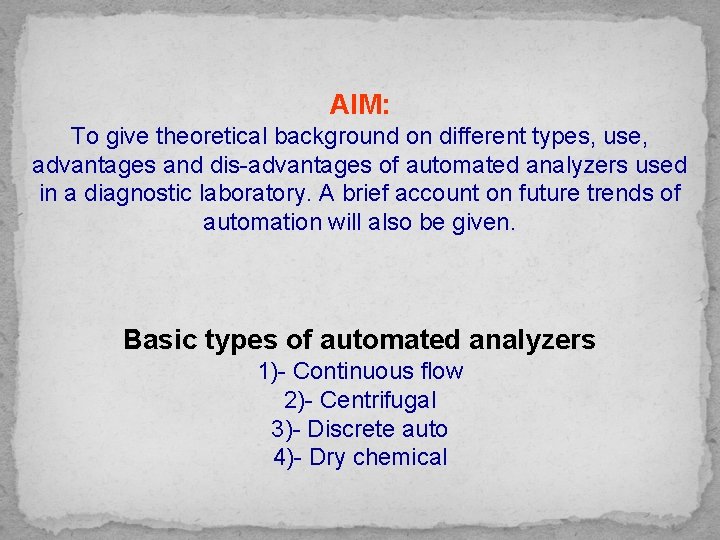 AIM:
To give theoretical background on different types, use, advantages and dis-advantages of automated analyzers used in a diagnostic laboratory. A brief account on future trends of automation will also be given.

Basic types of automated analyzers
1)- Continuous flow
2)- Centrifugal
3)- Discrete auto
4)- Dry chemical